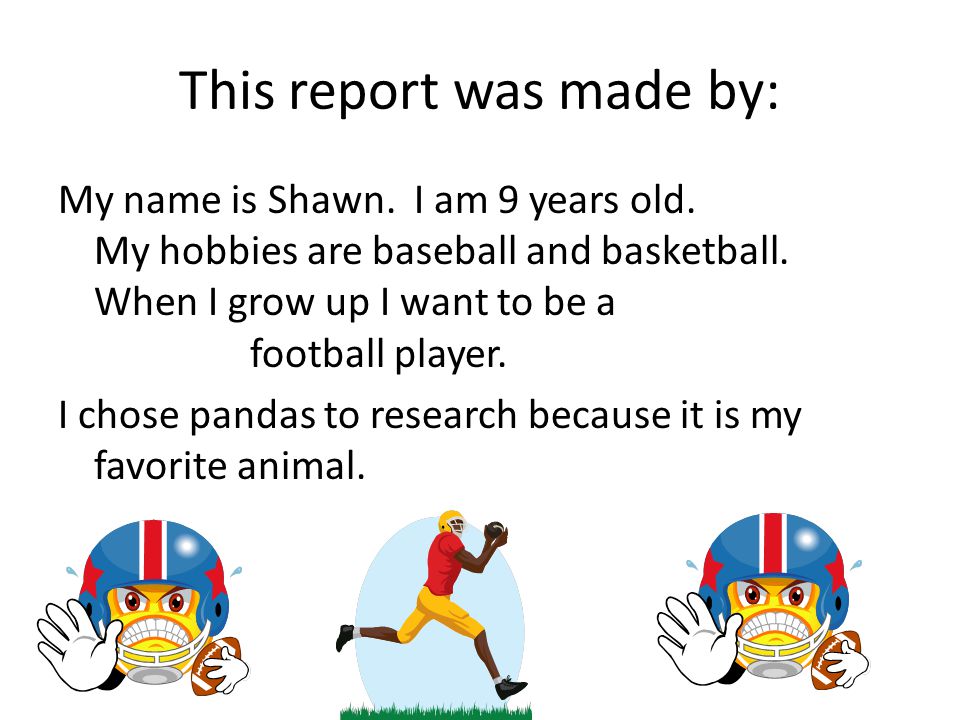 This report was made by:

My name is Shawn. I am 9 years old. My hobbies are baseball and basketball. When I grow up I want to be a football player.

I chose pandas to research because it is my favorite animal.